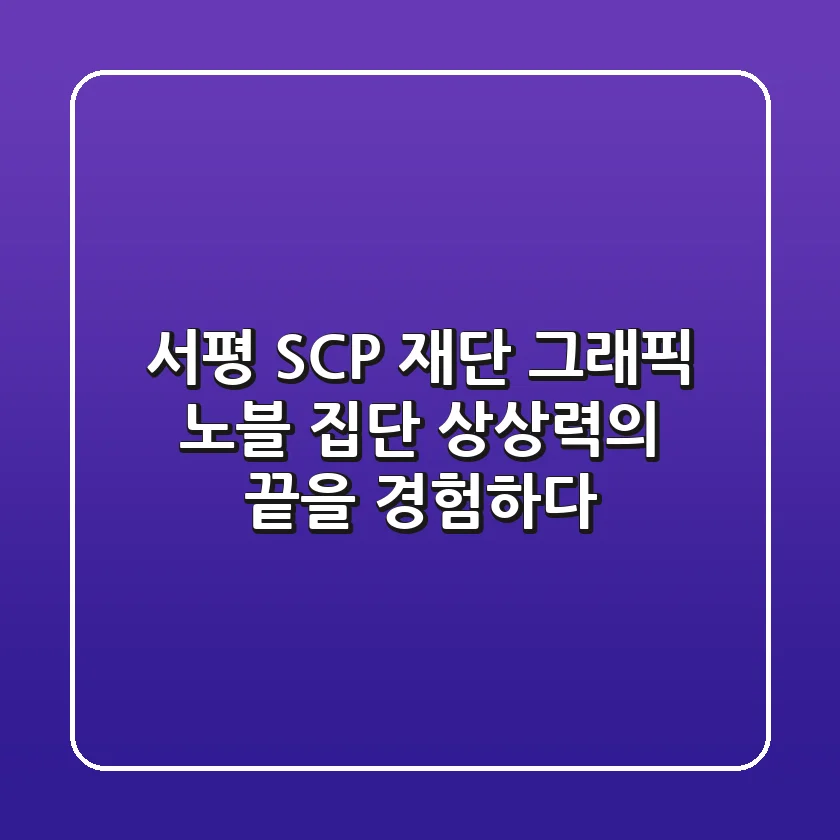 서평 SCP 재단 그래픽 노블 집단 상상력의 끝을 경험하다